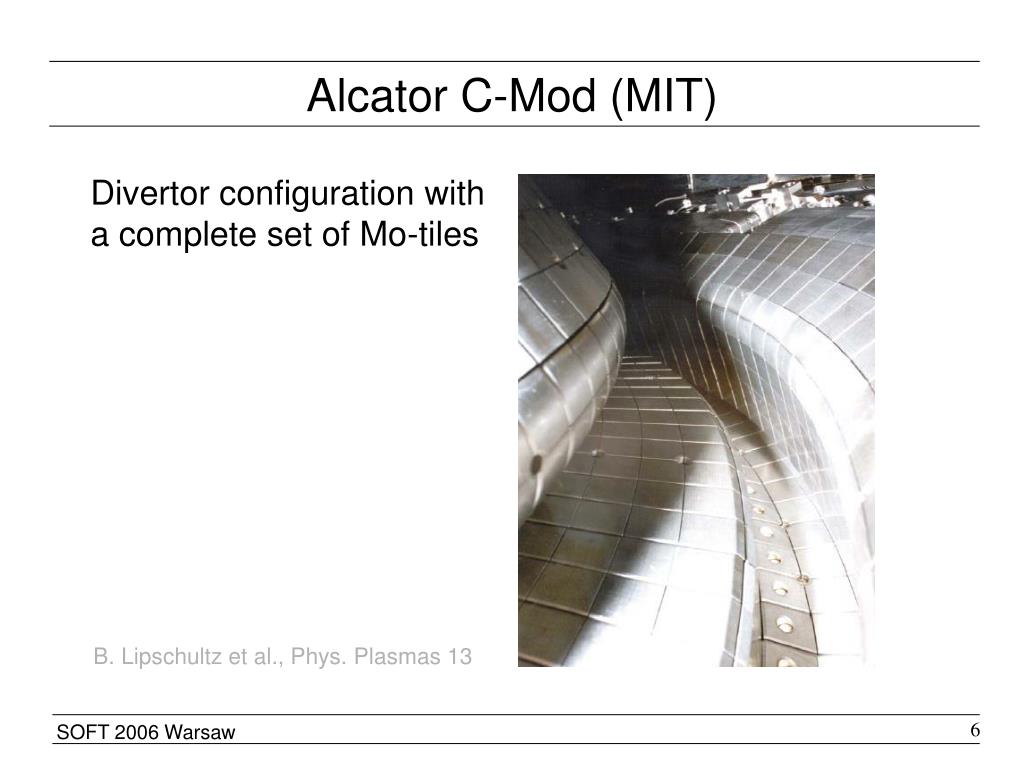 Alcator C-Mod (MIT)

Divertor configuration with a complete set of Mo-tiles

B. Lipschultz et al., Phys. Plasmas 13

SOFT 2006 Warsaw

6